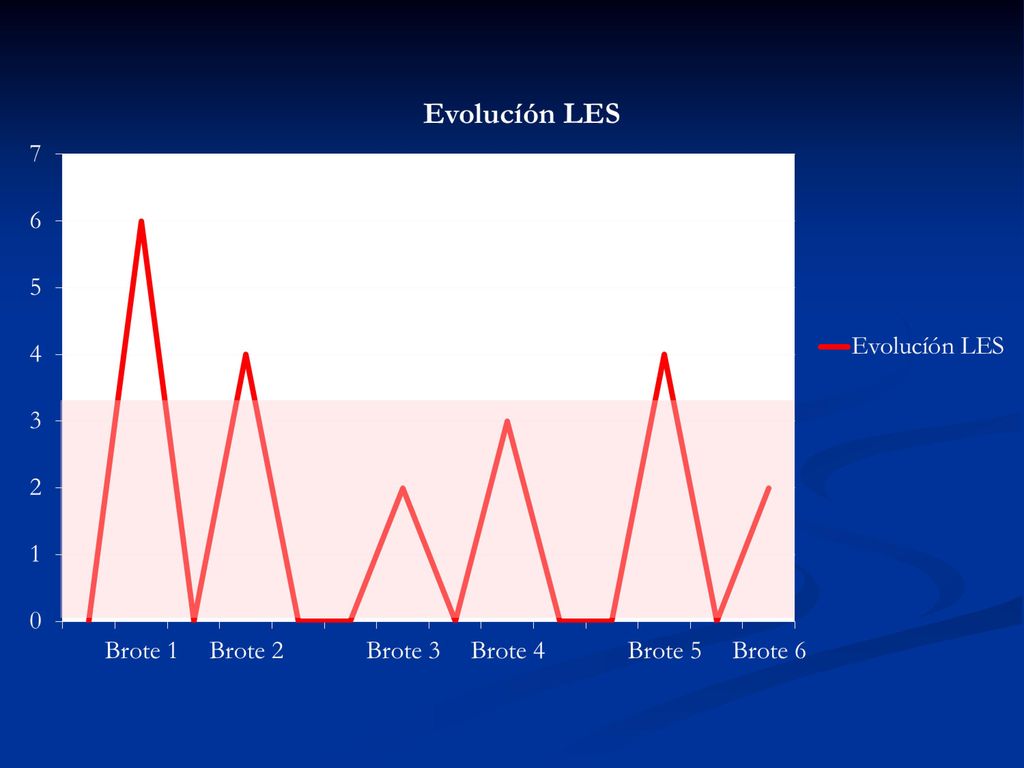 Evolucíón LES

7
6
5
4
3
2
1
0

Brote 1 Brote 2 Brote 3 Brote 4 Brote 5 Brote 6

Evolucíón LES